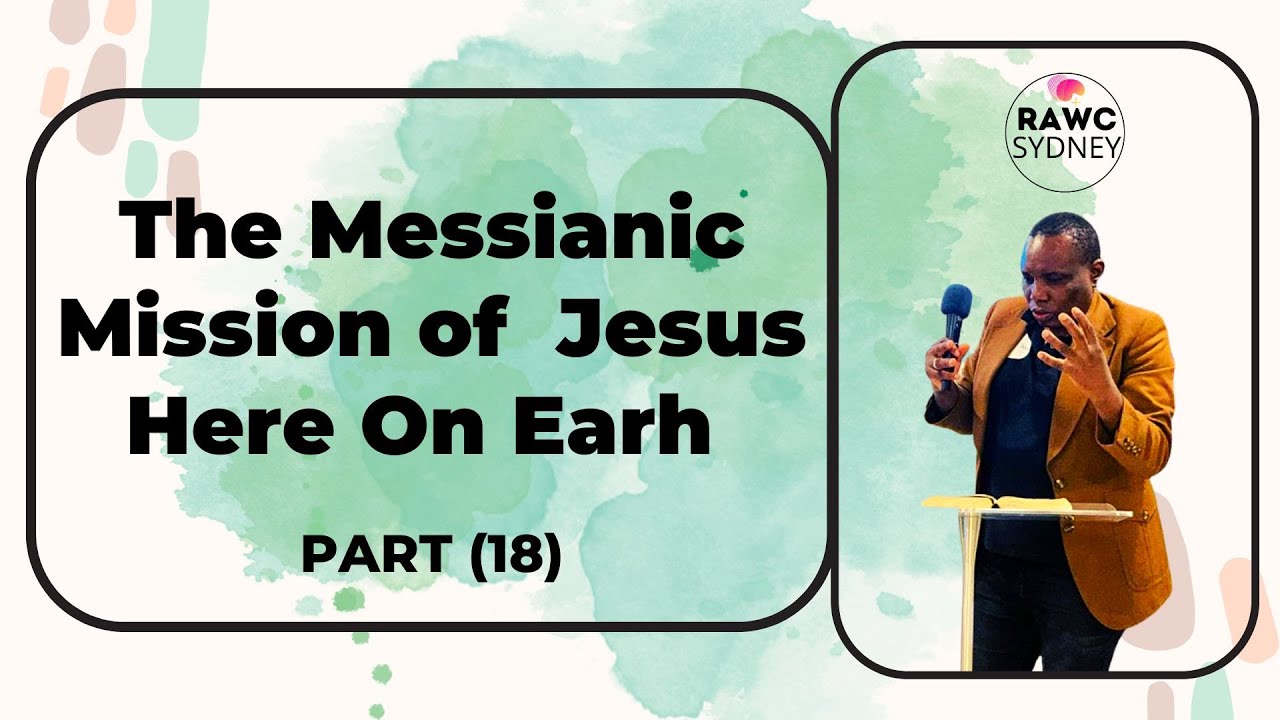 The Messianic Mission of Jesus Here On Earh

PART (18)

RAWC SYDNEY